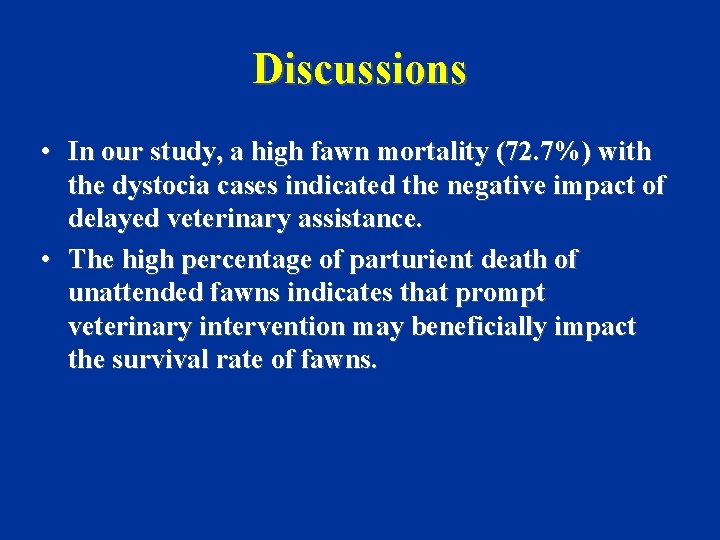 Discussions

• In our study, a high fawn mortality (72.7%) with the dystocia cases indicated the negative impact of delayed veterinary assistance.
• The high percentage of parturient death of unattended fawns indicates that prompt veterinary intervention may beneficially impact the survival rate of fawns.